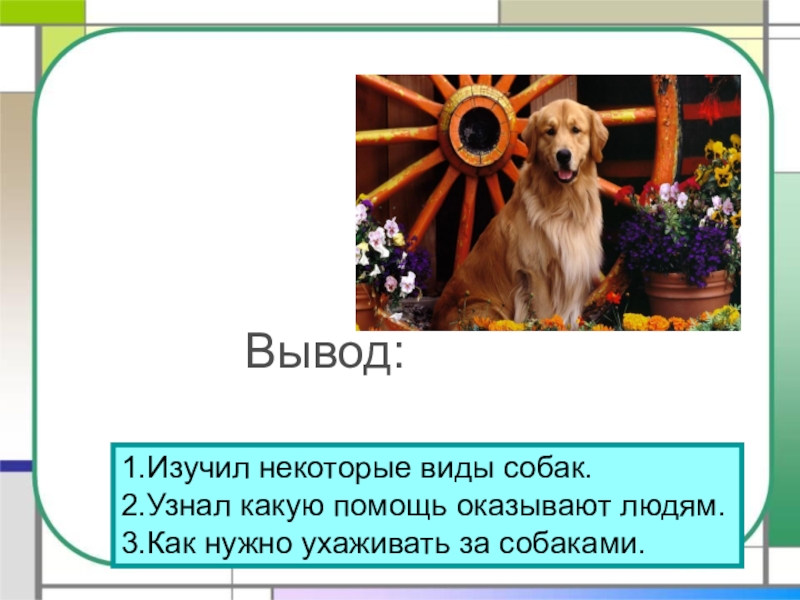 Вывод:

1.Изучил некоторые виды собак.
2.Узнал какую помощь оказывают людям.
3.Как нужно ухаживать за собаками.